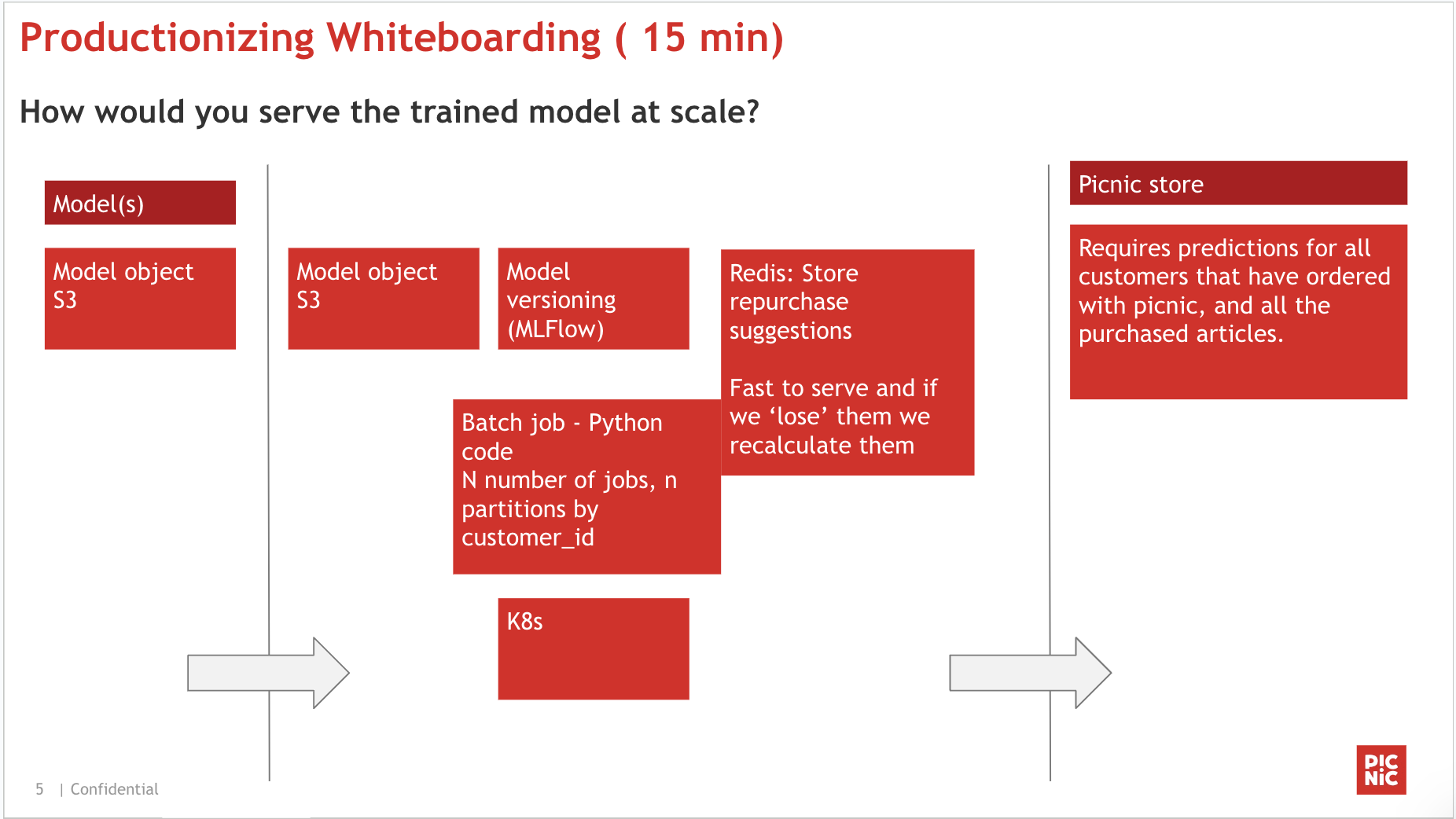 Productionizing Whiteboarding ( 15 min)

How would you serve the trained model at scale?

Model(s)

Model object S3

Model object S3

Model versioning (MLFlow)

Redis: Store repurchase suggestions

Fast to serve and if we ‘lose’ them we recalculate them

Batch job - Python code
N number of jobs, n partitions by customer_id

K8s

Picnic store

Requires predictions for all customers that have ordered with picnic, and all the purchased articles.

5 | Confidential

PIC NIC